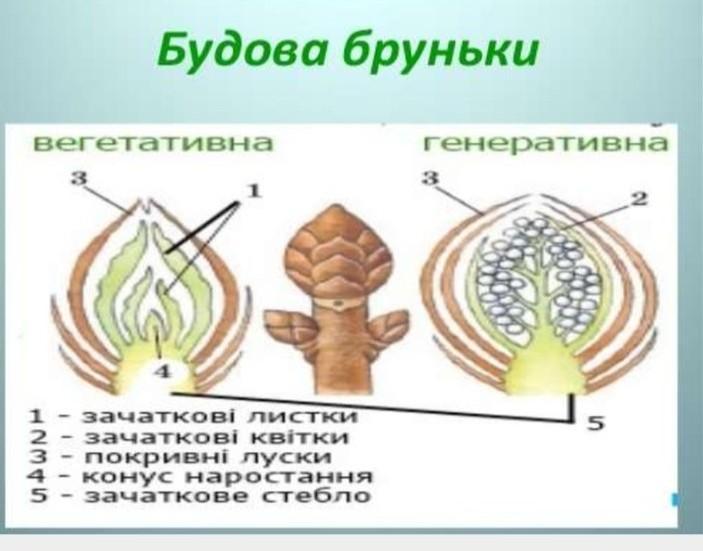 Будова бруньки

вегетативна

генеративна

3

1

3

2

4

5

1 - зачаткові листки
2 - зачаткові квітки
3 - покривні луски
4 - конус наростання
5 - зачаткове стебло